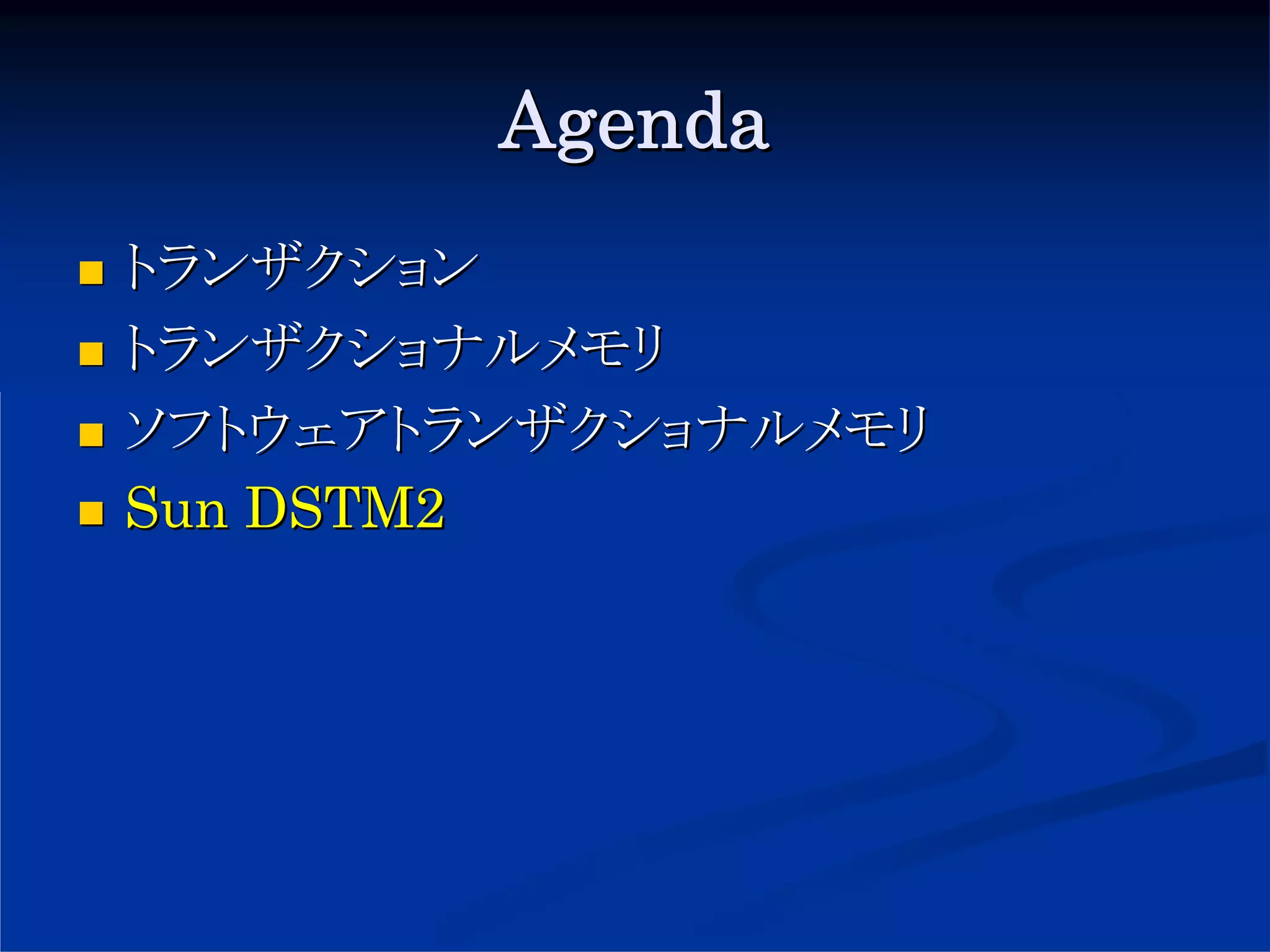 Agenda

■ トランザクション
■ トランザクショナルメモリ
■ ソフトウェアトランザクショナルメモリ
■ Sun DSTM2